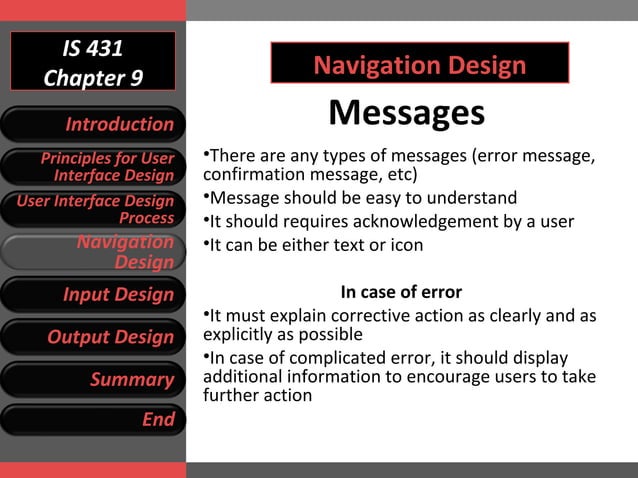 IS 431
Chapter 9

Introduction

Principles for User Interface Design

User Interface Design Process

Navigation Design

Input Design

Output Design

Summary

End

Navigation Design

Messages

•There are any types of messages (error message, confirmation message, etc)
•Message should be easy to understand
•It should requires acknowledgement by a user
•It can be either text or icon

In case of error

•It must explain corrective action as clearly and as explicitly as possible
•In case of complicated error, it should display additional information to encourage users to take further action